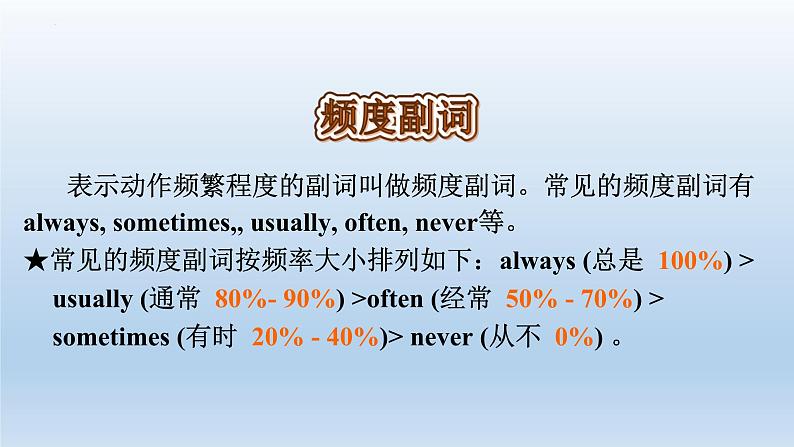 频度副词

表示动作频繁程度的副词叫做频度副词。常见的频度副词有 always, sometimes,, usually, often, never等。

★常见的频度副词按频率大小排列如下：always (总是 100%) > usually (通常 80%- 90%) >often (经常 50% - 70%) > sometimes (有时 20% - 40%)> never (从不 0%) 。